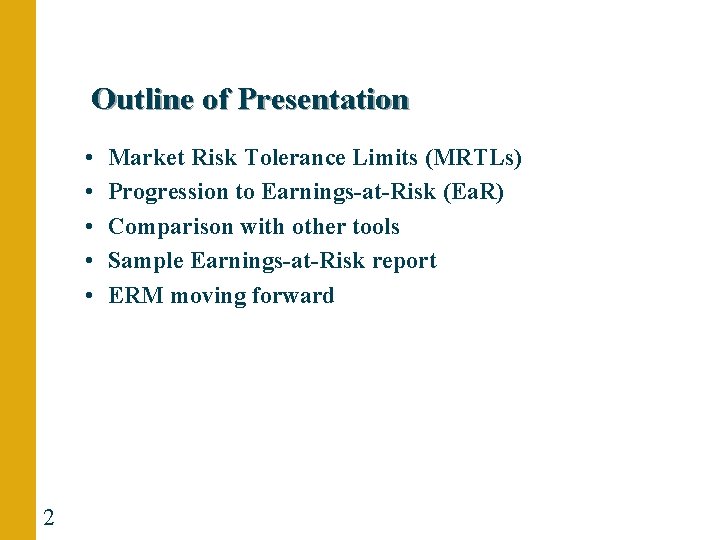 Outline of Presentation

• Market Risk Tolerance Limits (MRTLs)
• Progression to Earnings-at-Risk (EaR)
• Comparison with other tools
• Sample Earnings-at-Risk report
• ERM moving forward

2